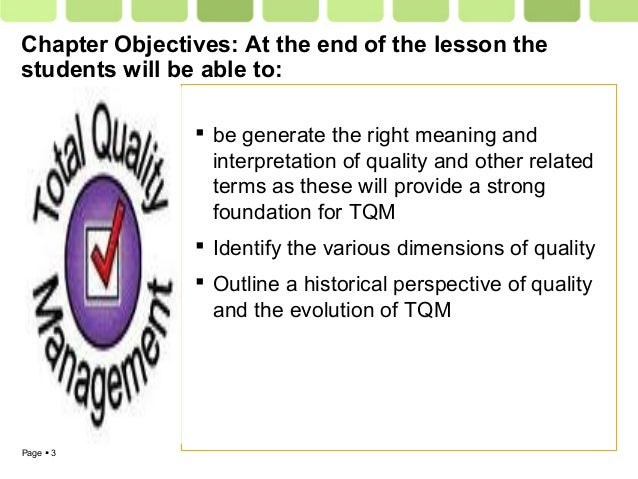 Chapter Objectives: At the end of the lesson the students will be able to:

Total Quality Management

▪ be generate the right meaning and interpretation of quality and other related terms as these will provide a strong foundation for TQM

▪ Identify the various dimensions of quality

▪ Outline a historical perspective of quality and the evolution of TQM

Page ▪ 3